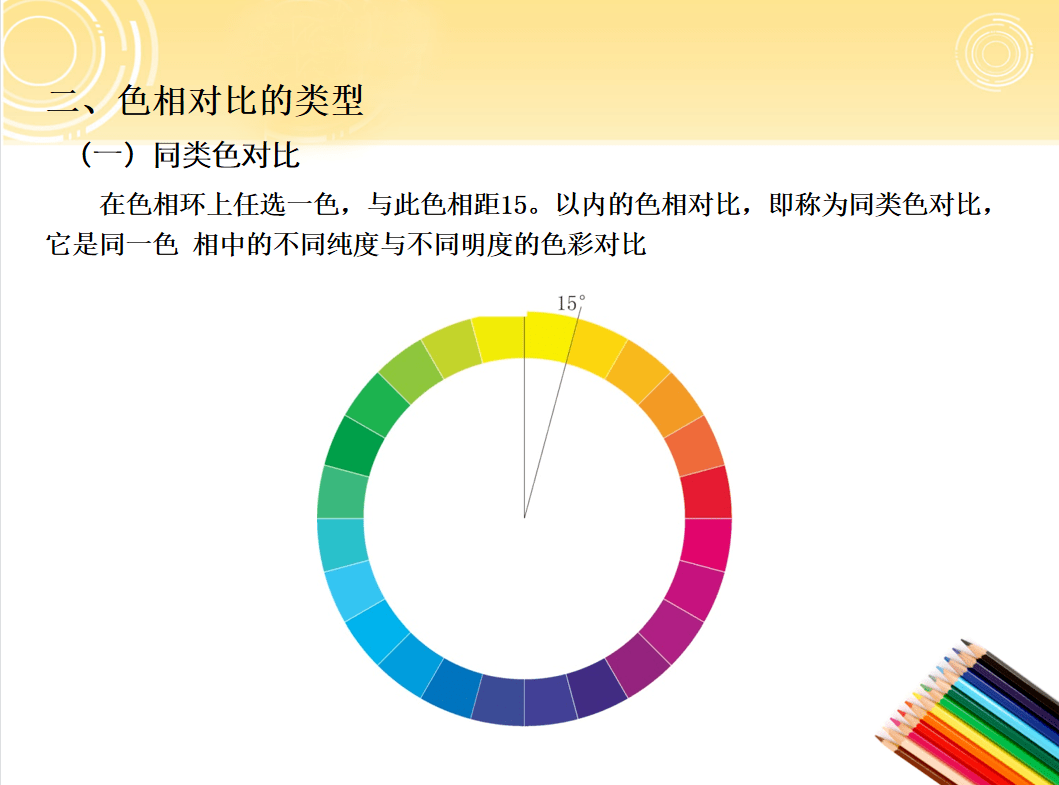 二、色相对比的类型

（一）同类色对比

在色相环上任选一色，与此色相距15。以内的色相对比，即称为同类色对比，它是同一色 相中的不同纯度与不同明度的色彩对比

15°